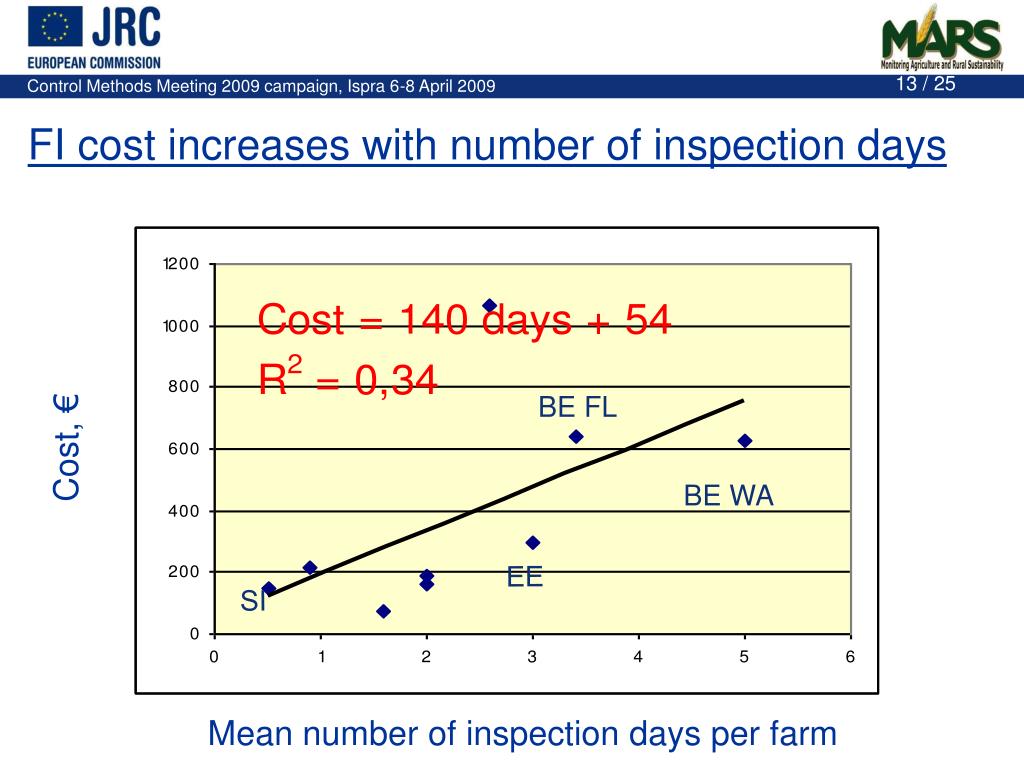 JRC
EUROPEAN COMMISSION

MARS
Monitoring Agriculture and Rural Sustainability

Control Methods Meeting 2009 campaign, Ispra 6-8 April 2009

13 / 25

FI cost increases with number of inspection days

Cost, €

1200
1000
800
600
400
200
0

Cost = 140 days + 54
$R^2$ = 0,34

BE FL
BE WA
EE
SI

0 1 2 3 4 5 6

Mean number of inspection days per farm